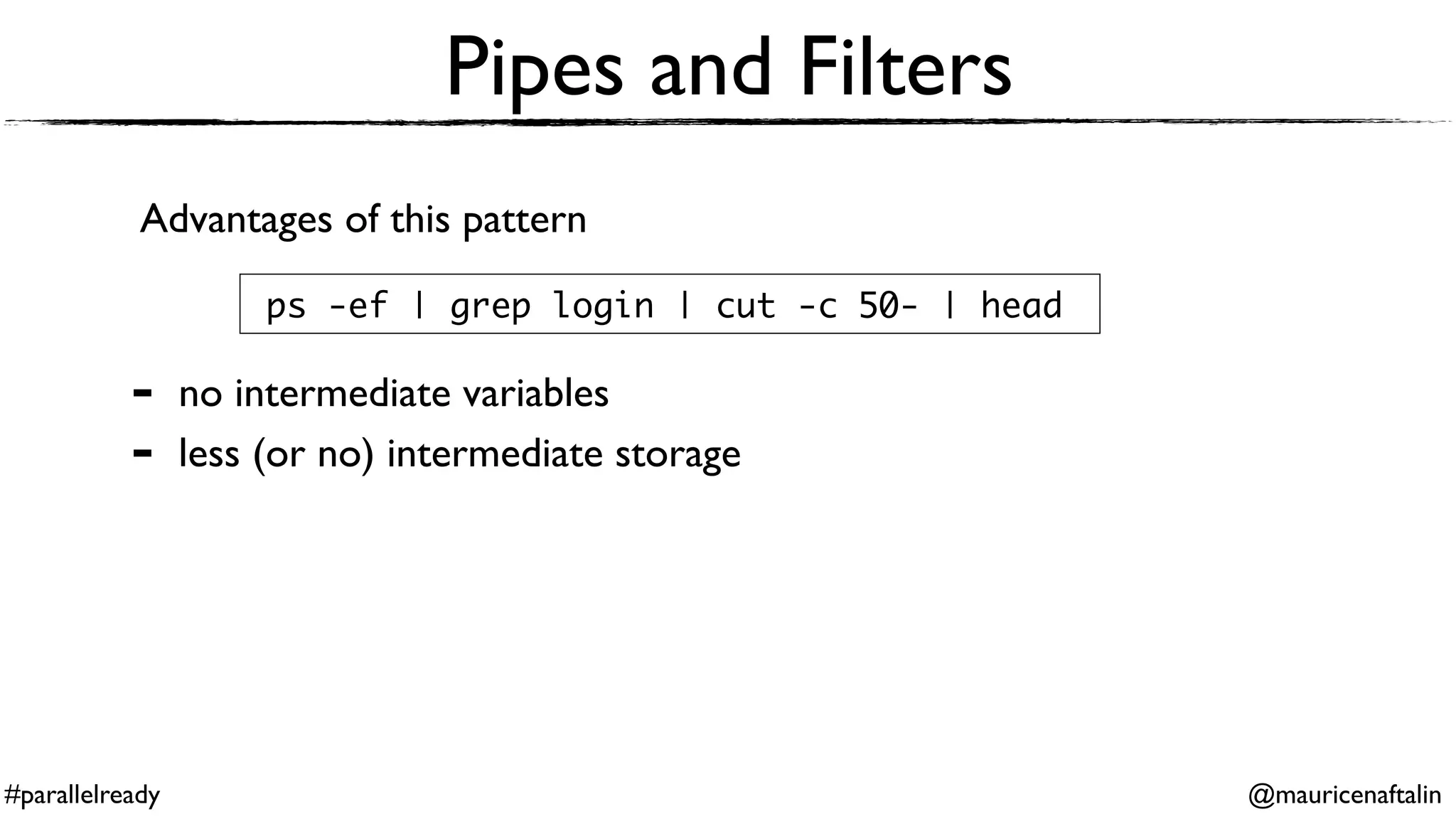 Pipes and Filters

Advantages of this pattern

ps -ef | grep login | cut -c 50- | head

- no intermediate variables
- less (or no) intermediate storage

#parallelready

@mauricenaftalin